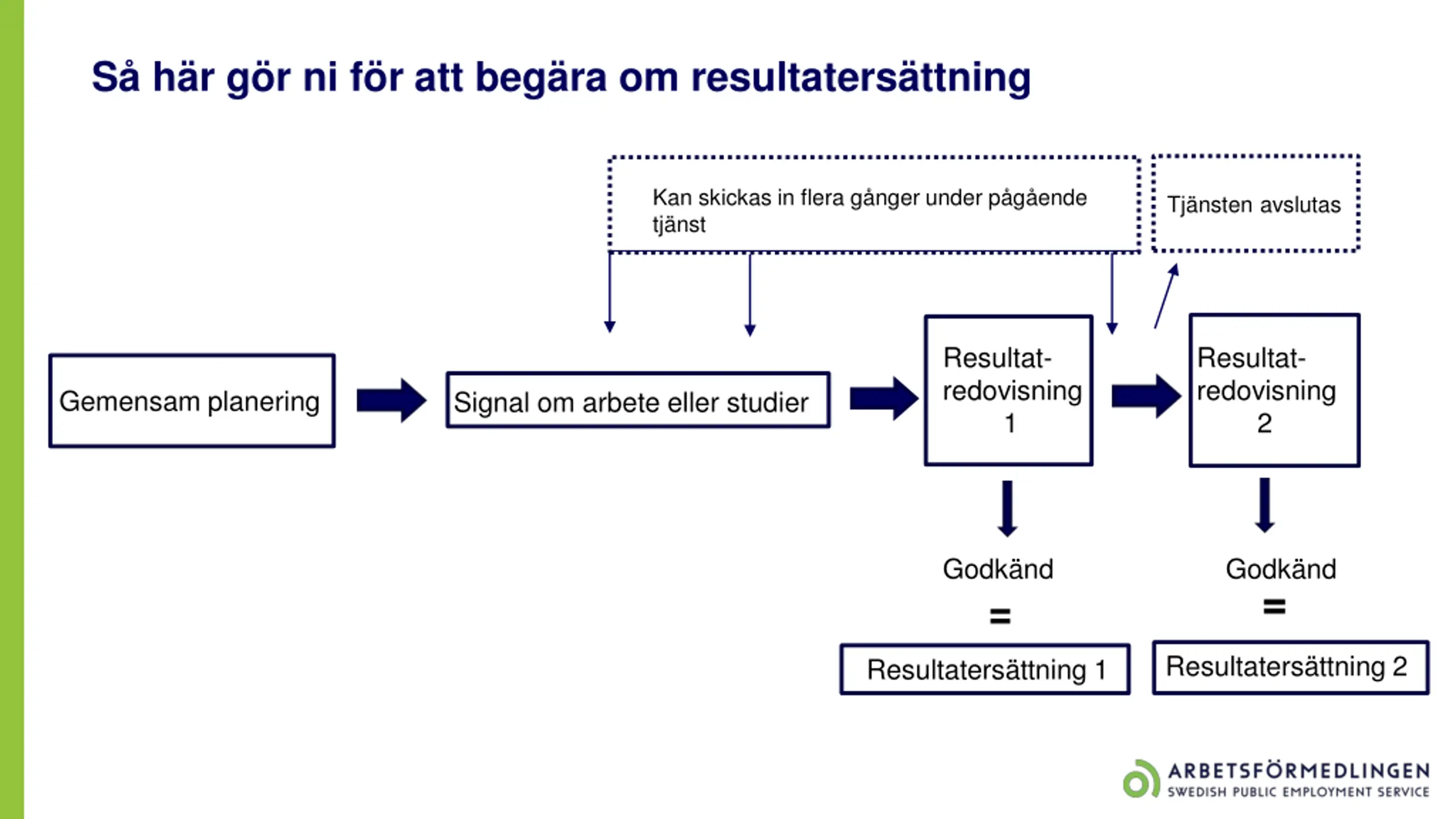 Så här gör ni för att begära om resultatersättning

Kan skickas in flera gånger under pågående tjänst

Tjänsten avslutas

Gemensam planering

Signal om arbete eller studier

Resultat-redovisning 1

Resultat-redovisning 2

Godkänd
=
Resultatersättning 1

Godkänd
=
Resultatersättning 2

ARBETSFÖRMEDLINGEN
SWEDISH PUBLIC EMPLOYMENT SERVICE